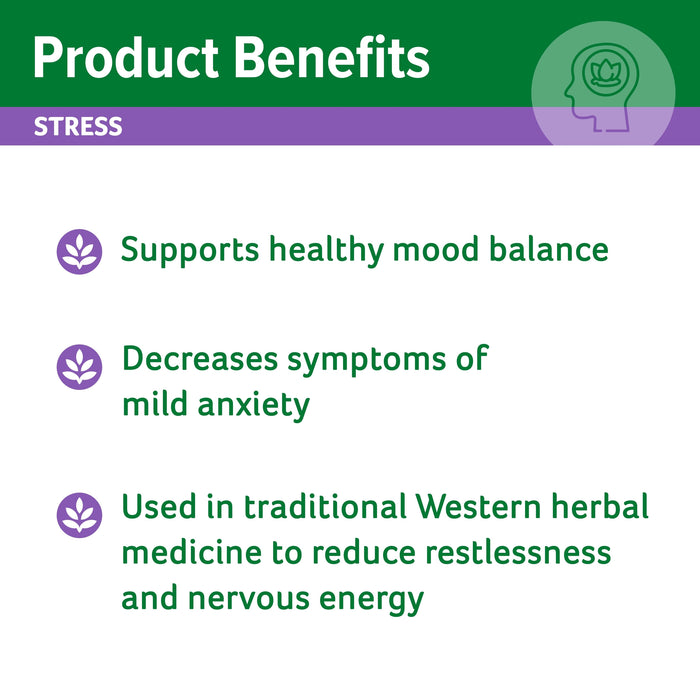 Product Benefits

STRESS

Supports healthy mood balance

Decreases symptoms of mild anxiety

Used in traditional Western herbal medicine to reduce restlessness and nervous energy